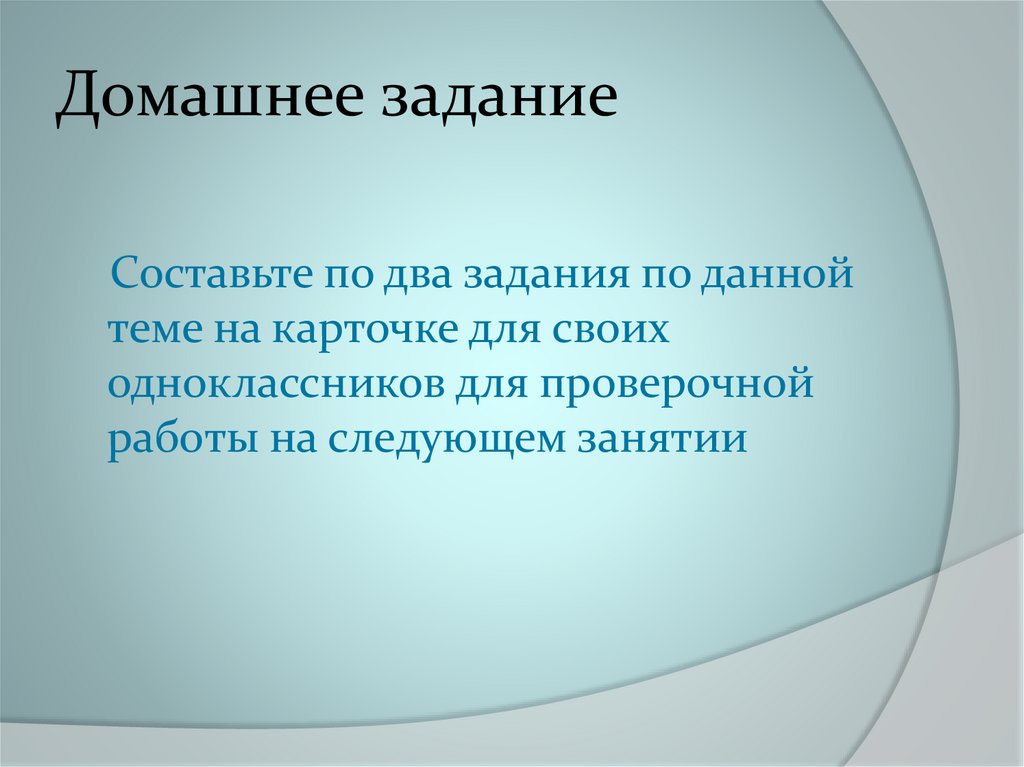 Домашнее задание

Составьте по два задания по данной теме на карточке для своих одноклассников для проверочной работы на следующем занятии